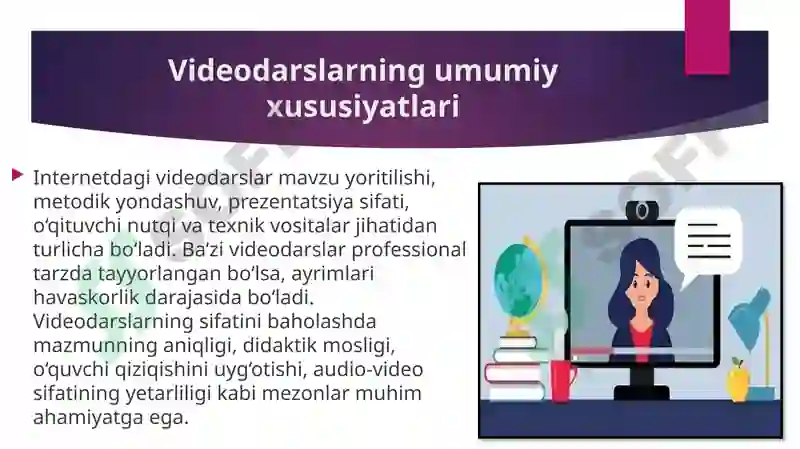 Videodarslarning umumiy xususiyatlari

Internetdagi videodarslar mavzu yoritilishi, metodik yondashuv, prezentatsiya sifati, o‘qituvchi nutqi va texnik vositalar jihatidan turlicha bo‘ladi. Ba’zi videodarslar professional tarzda tayyorlangan bo‘lsa, ayrimlari havaskorlik darajasida bo‘ladi. Videodarslarning sifatini baholashda mazmunning aniqligi, didaktik mosligi, o‘quvchi qiziqishini uyg‘otishi, audio-video sifatining yetarliligi kabi mezonlar muhim ahamiyatga ega.